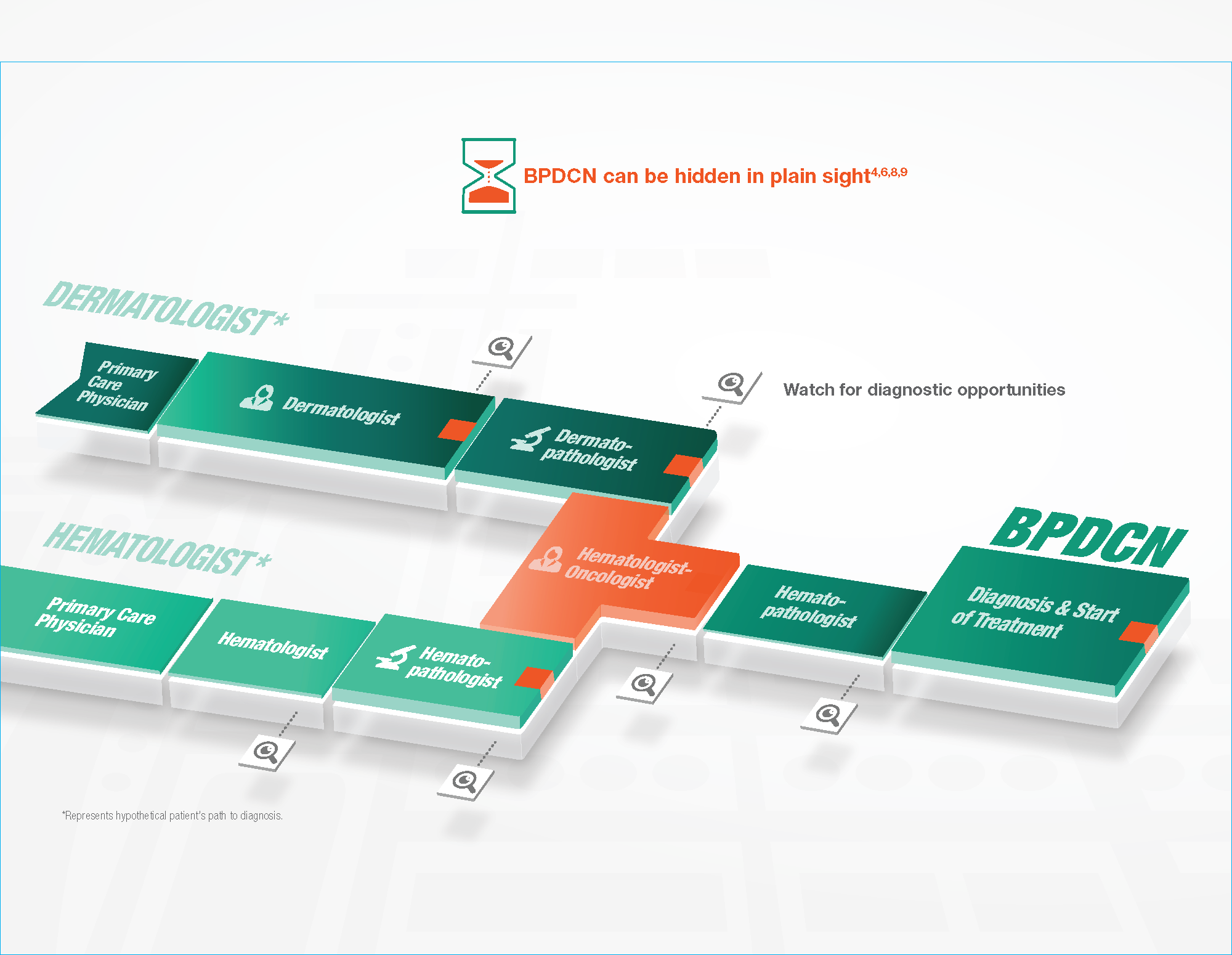 BPDCN can be hidden in plain sight$^{4,6,8,9}$

DERMATOLOGIST*

Primary Care Physician

Dermatologist

Dermato-pathologist

Watch for diagnostic opportunities

HEMATOLOGIST*

Primary Care Physician

Hematologist

Hemato-pathologist

Hematologist-Oncologist

Hemato-pathologist

BPDCN

Diagnosis & Start of Treatment

*Represents hypothetical patient's path to diagnosis.